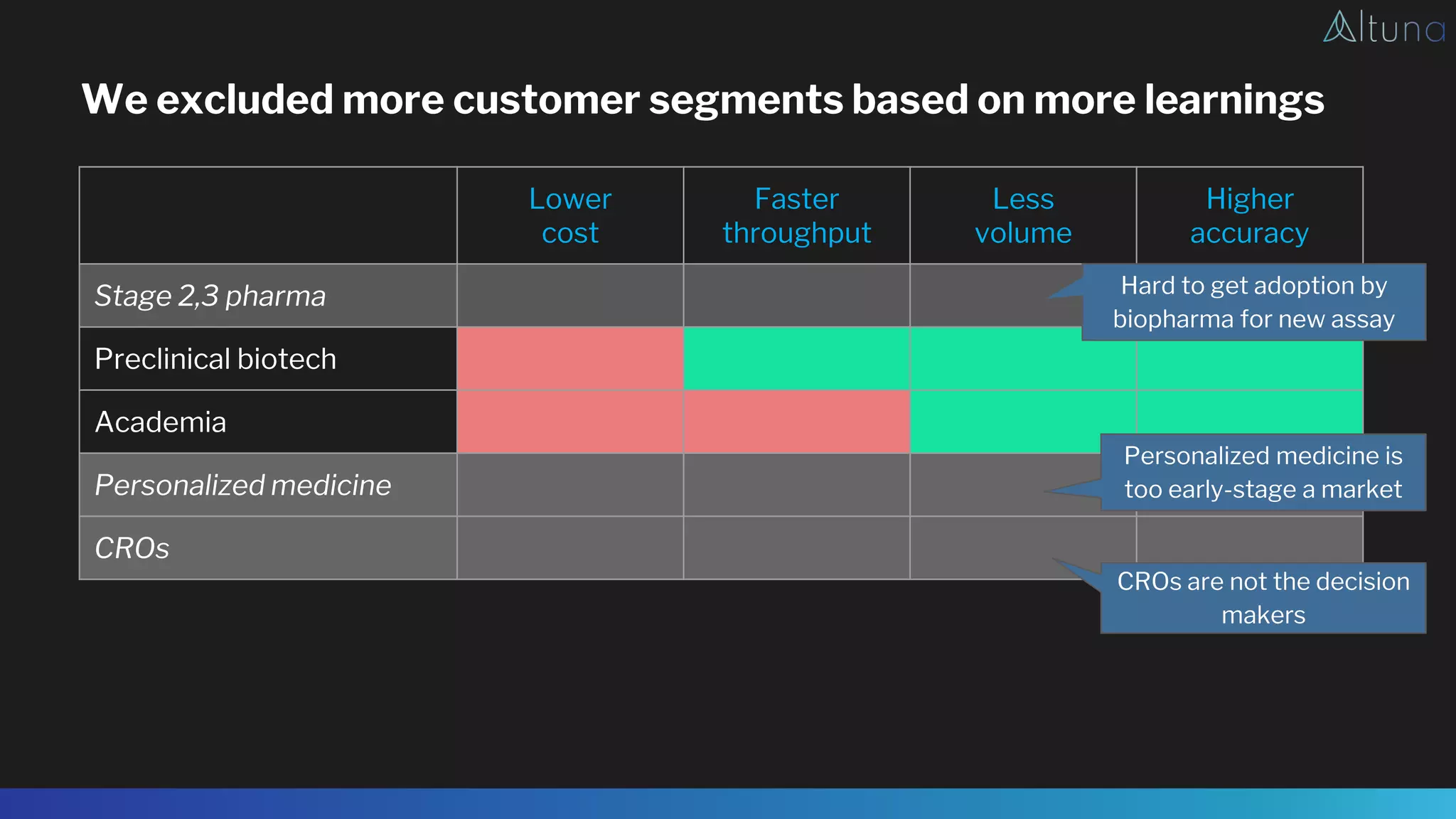 Altuna

We excluded more customer segments based on more learnings

| | Lower cost | Faster throughput | Less volume | Higher accuracy |
|---|---|---|---|---|
| Stage 2,3 pharma | | | | |
| Preclinical biotech | | | | |
| Academia | | | | |
| Personalized medicine | | | | |
| CROs | | | | |

Hard to get adoption by biopharma for new assay

Personalized medicine is too early-stage a market

CROs are not the decision makers